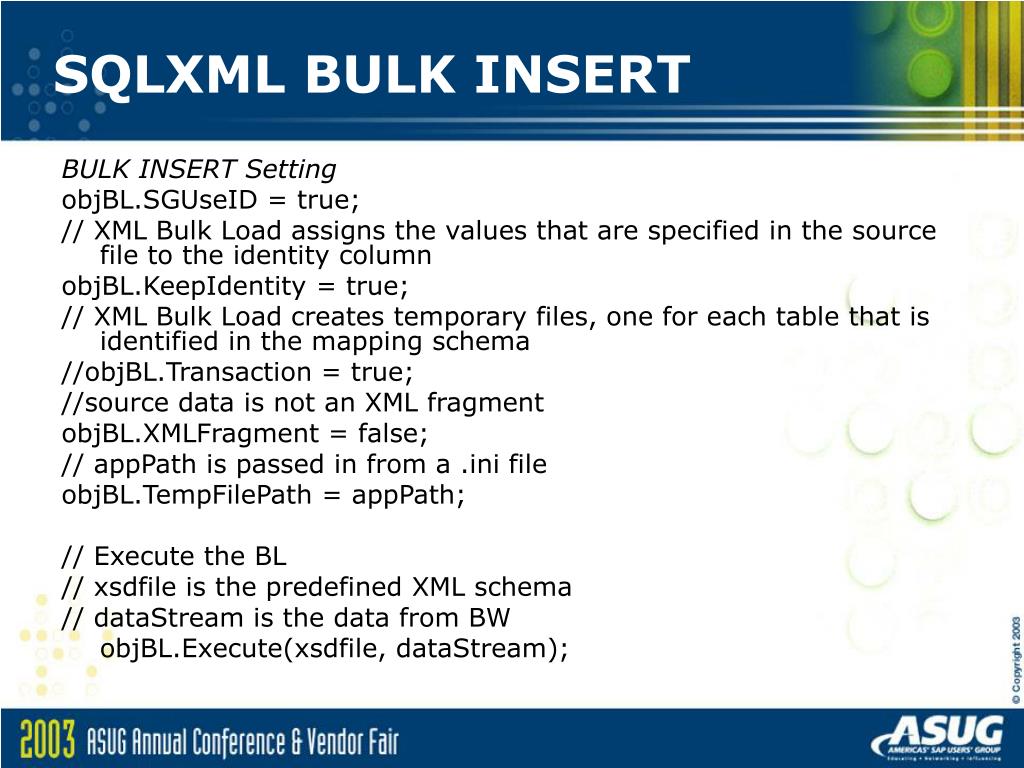 SQLXML BULK INSERT

BULK INSERT Setting
objBL.SGUseID = true;
// XML Bulk Load assigns the values that are specified in the source file to the identity column
objBL.KeepIdentity = true;
// XML Bulk Load creates temporary files, one for each table that is identified in the mapping schema
//objBL.Transaction = true;
//source data is not an XML fragment
objBL.XMLFragment = false;
// appPath is passed in from a .ini file
objBL.TempFilePath = appPath;

// Execute the BL
// xsdfile is the predefined XML schema
// dataStream is the data from BW
objBL.Execute(xsdfile, dataStream);

© Copyright 2003

2003 ASUG Annual Conference & Vendor Fair

ASUG
AMERICAS' SAP USERS' GROUP
Educating • Networking • Influencing